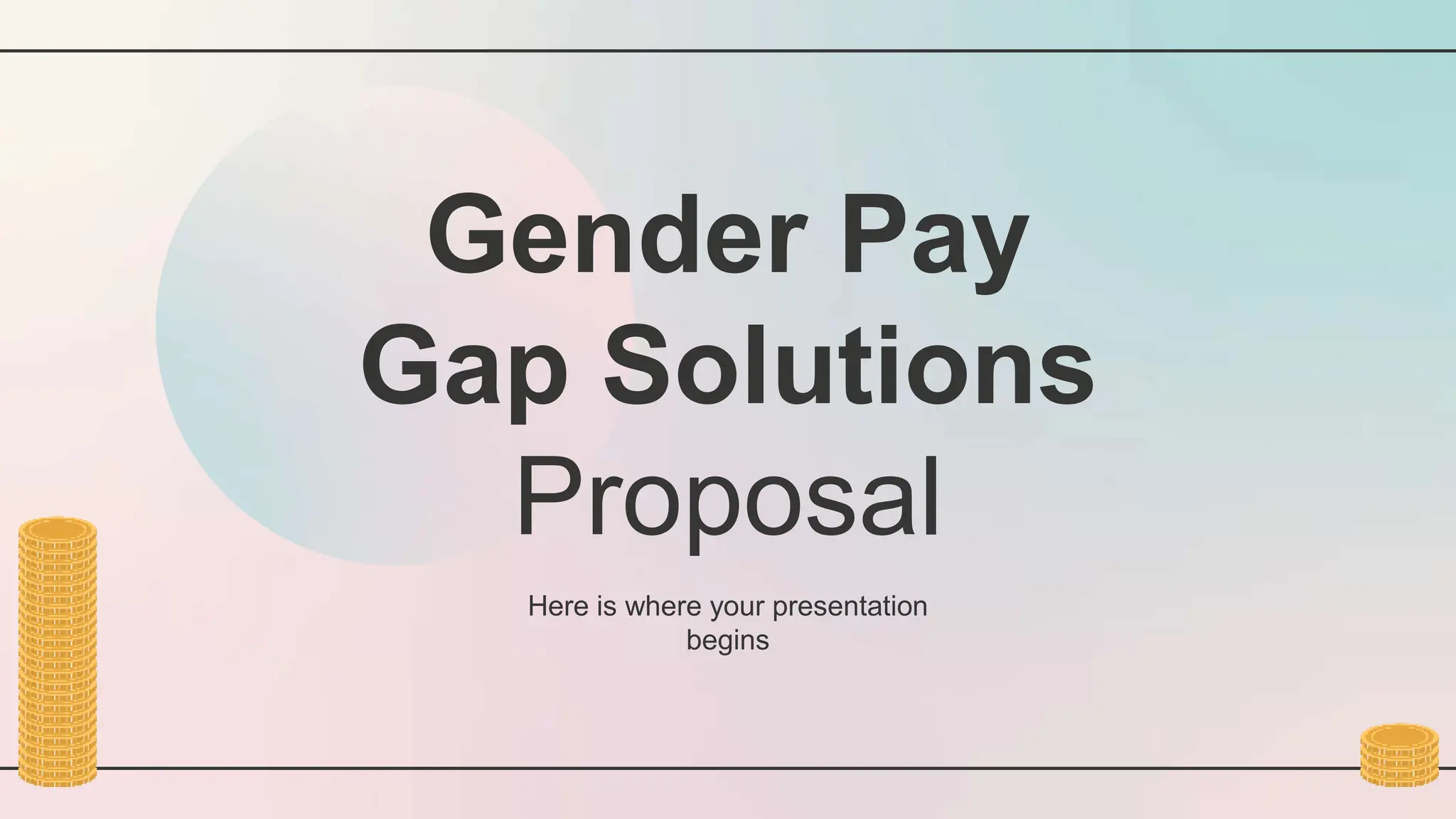 Gender Pay Gap Solutions Proposal

Here is where your presentation begins